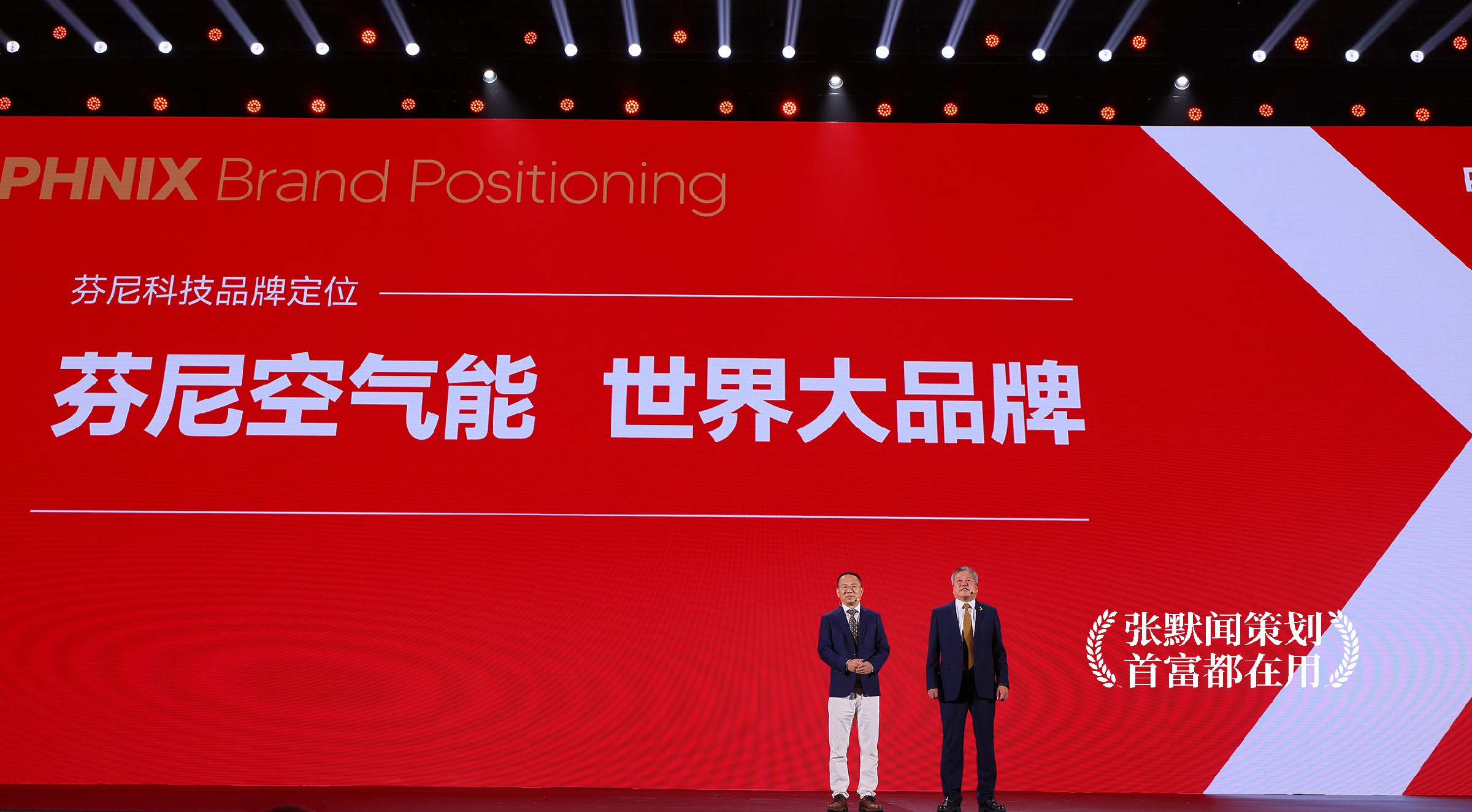 PHNIX Brand Positioning

芬尼科技品牌定位

芬尼空气能 世界大品牌

张默闻策划
首富都在用